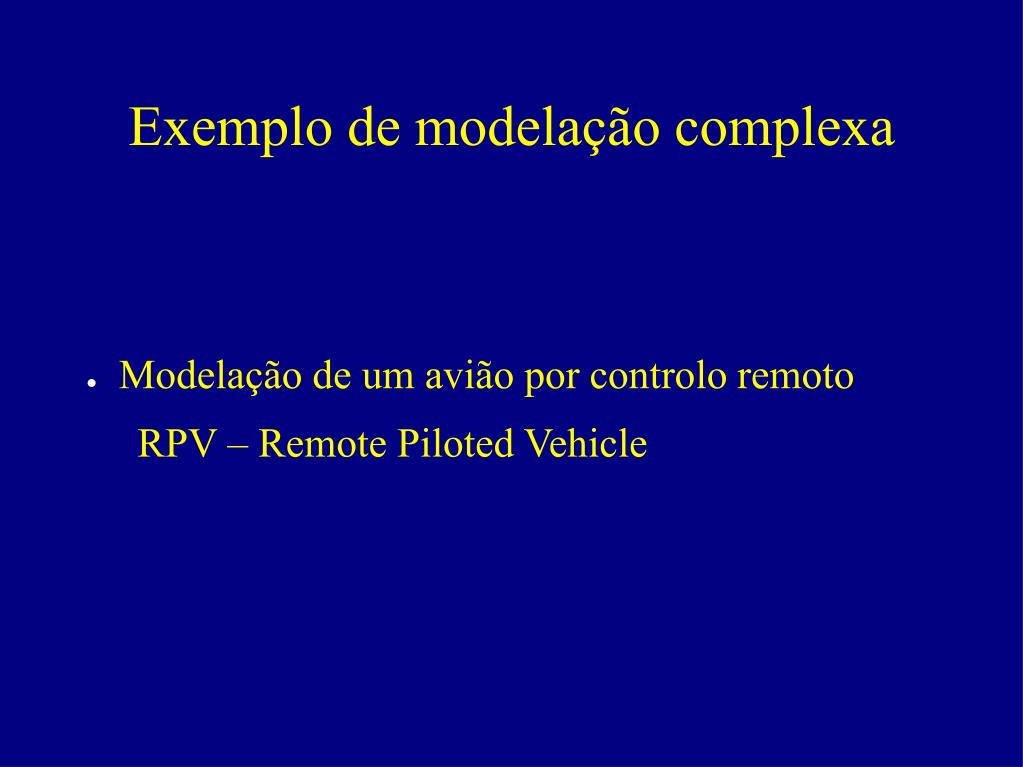 Exemplo de modelação complexa

● Modelação de um avião por controlo remoto

RPV – Remote Piloted Vehicle